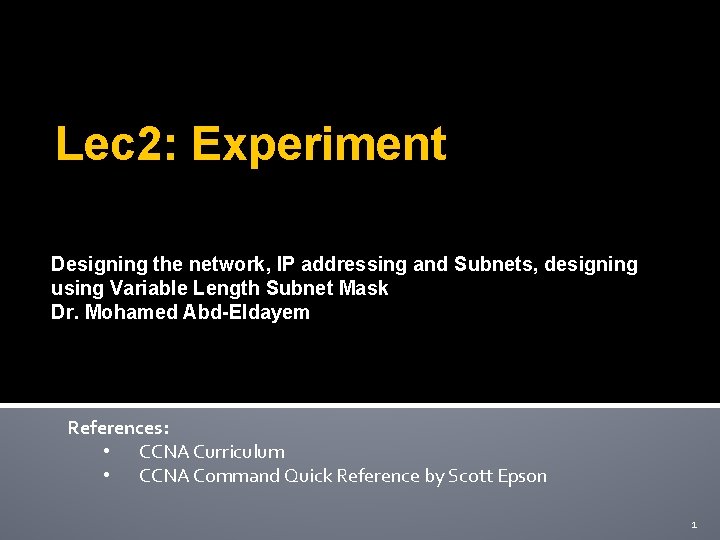 Lec2: Experiment

Designing the network, IP addressing and Subnets, designing using Variable Length Subnet Mask
Dr. Mohamed Abd-Eldayem

References:
• CCNA Curriculum
• CCNA Command Quick Reference by Scott Epson

1